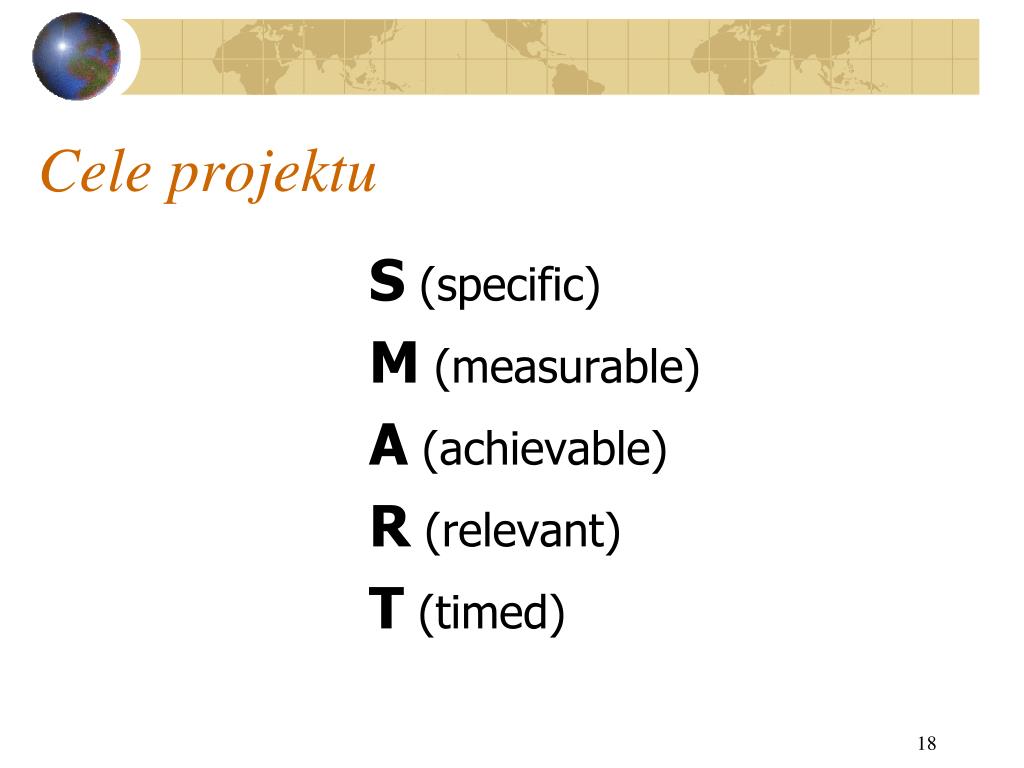 Cele projektu

S (specific)
M (measurable)
A (achievable)
R (relevant)
T (timed)

18